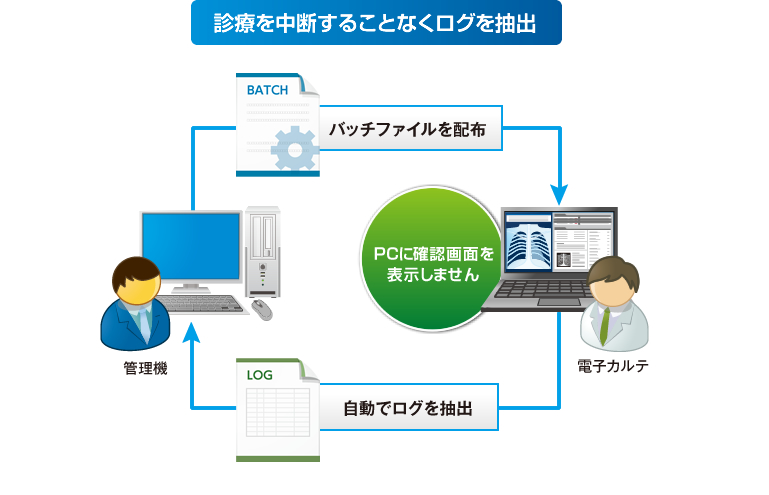 診療を中断することなくログを抽出

BATCH

バッチファイルを配布

PCに確認画面を表示しません

管理機

電子カルテ

LOG

自動でログを抽出